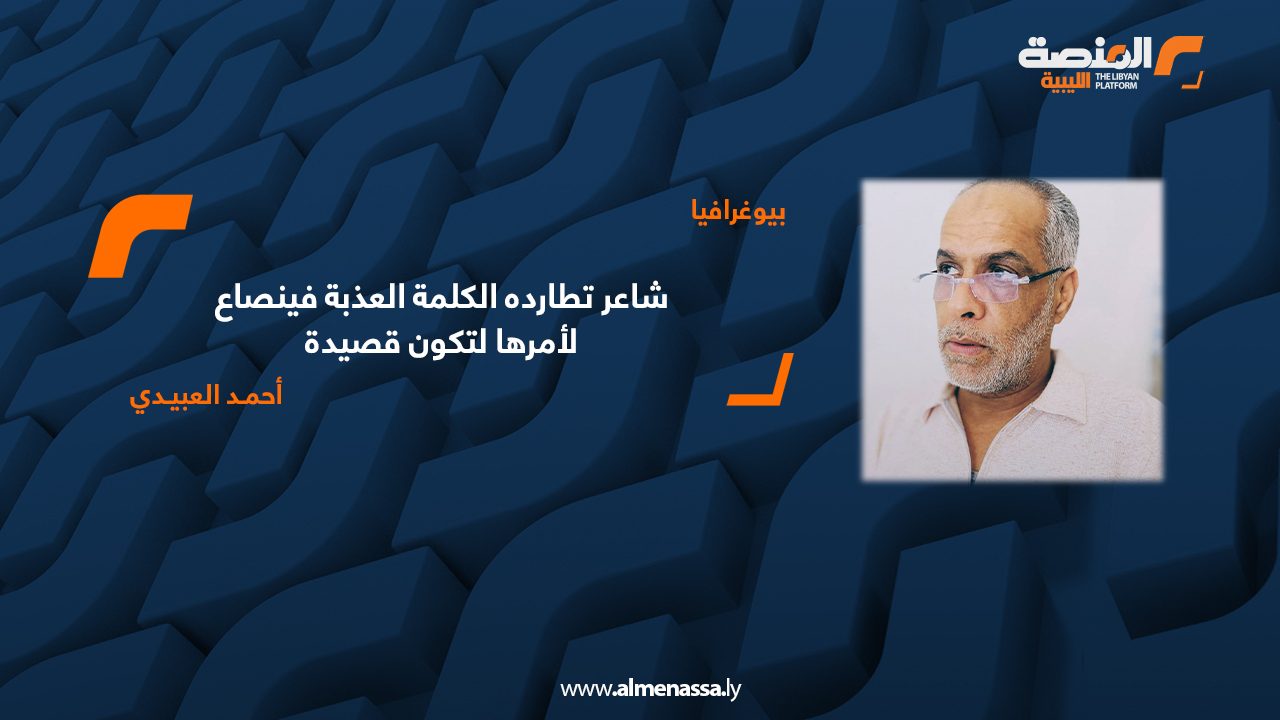 المنصة الليبية
THE LIBYAN PLATFORM

بيوغرافيا

شاعر تطارده الكلمة العذبة فينصاع لأمرها لتكون قصيدة

أحمد العبيدي

www.almenassa.ly